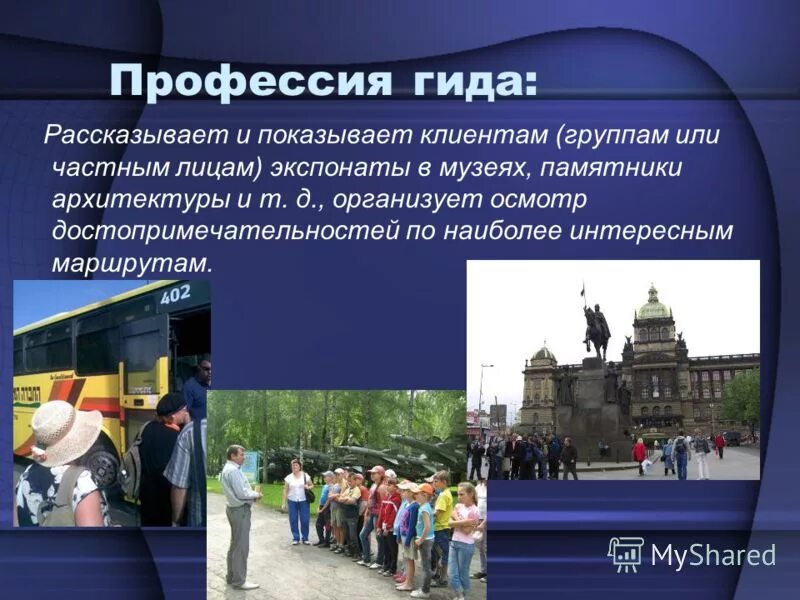 Профессия гида:

Рассказывает и показывает клиентам (группам или частным лицам) экспонаты в музеях, памятники архитектуры и т. д., организует осмотр достопримечательностей по наиболее интересным маршрутам.

402

MyShared